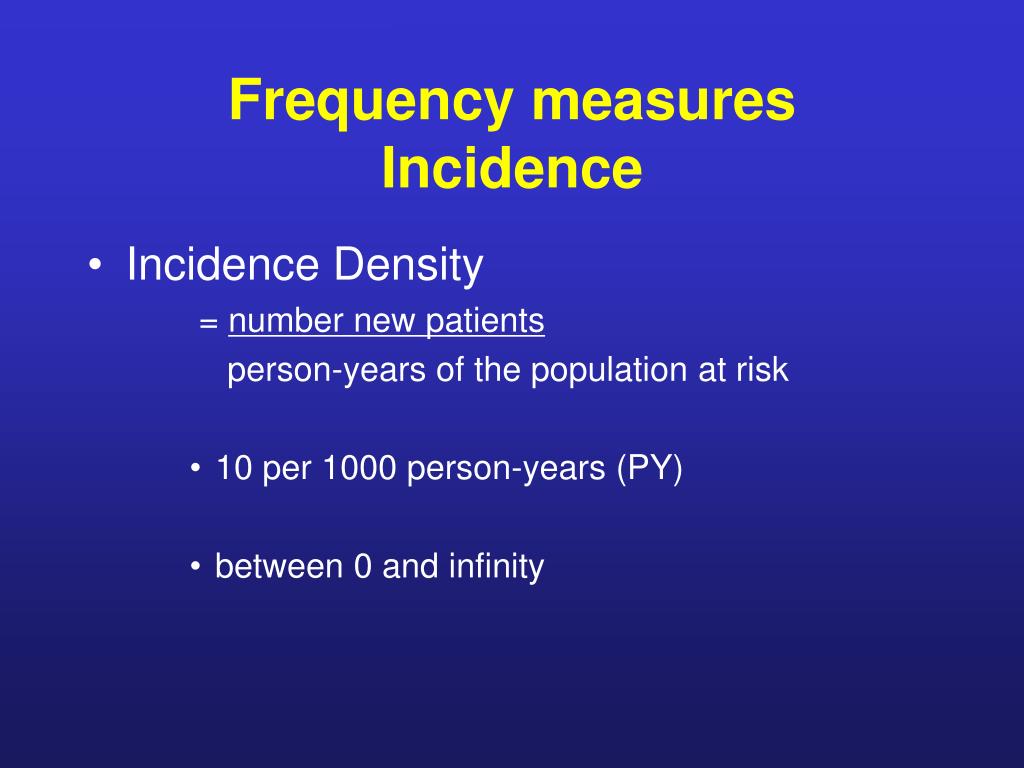 Frequency measures
Incidence

• Incidence Density

= number new patients
person-years of the population at risk

• 10 per 1000 person-years (PY)

• between 0 and infinity